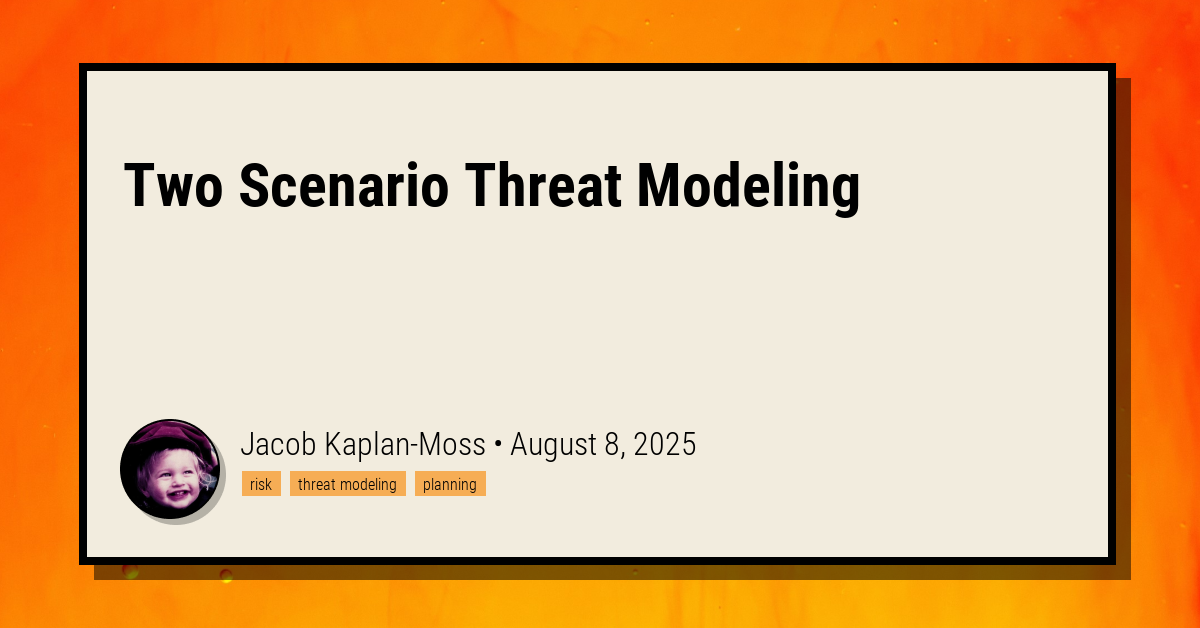 Two Scenario Threat Modeling

Jacob Kaplan-Moss • August 8, 2025

risk threat modeling planning